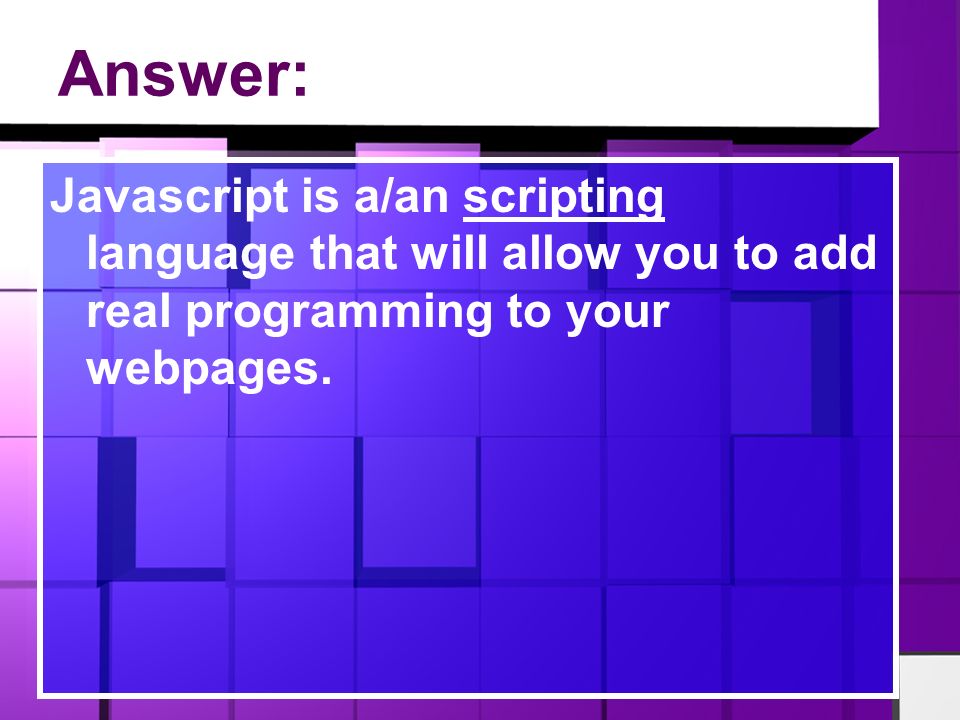 Answer:

Javascript is a/an scripting language that will allow you to add real programming to your webpages.